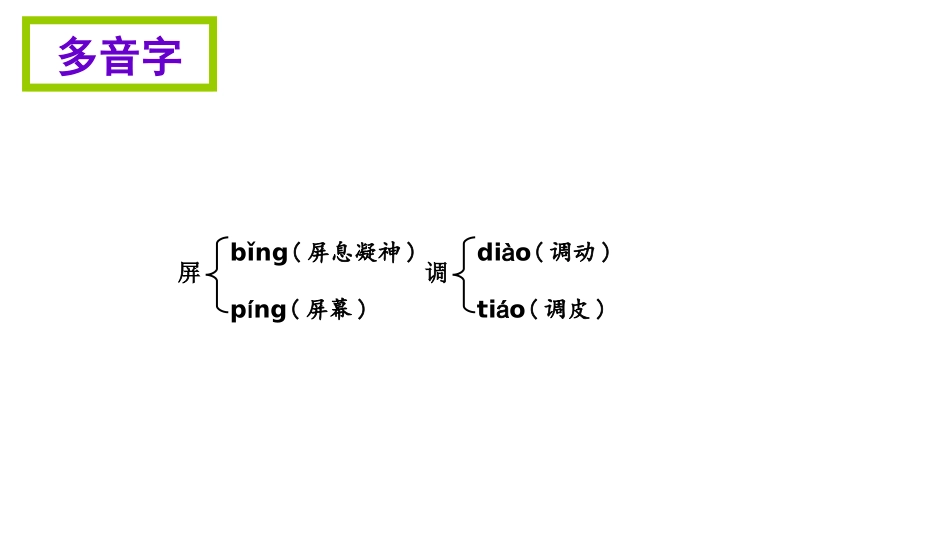 多音字

屏 bǐng（屏息凝神）
píng（屏幕）

调 diào（调动）
tiáo（调皮）